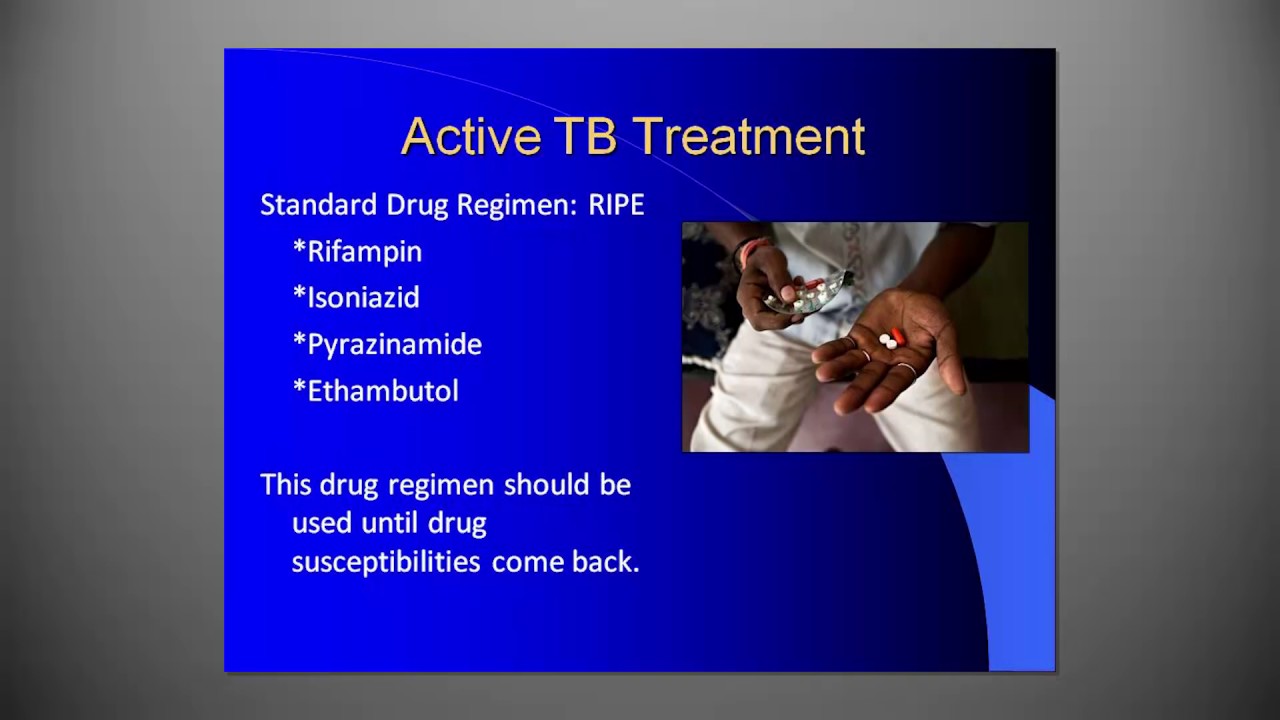 Active TB Treatment

Standard Drug Regimen: RIPE

*Rifampin

*Isoniazid

*Pyrazinamide

*Ethambutol

This drug regimen should be used until drug susceptibilities come back.